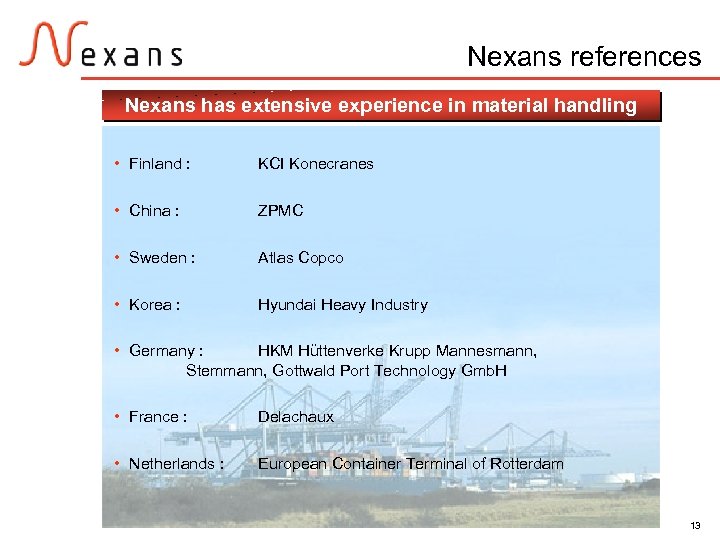 Nexans

Nexans references

Nexans has extensive experience in material handling

• Finland : KCI Konecranes

• China : ZPMC

• Sweden : Atlas Copco

• Korea : Hyundai Heavy Industry

• Germany : HKM Hüttenverke Krupp Mannesmann, Stemmann, Gottwald Port Technology GmbH

• France : Delachaux

• Netherlands : European Container Terminal of Rotterdam

13